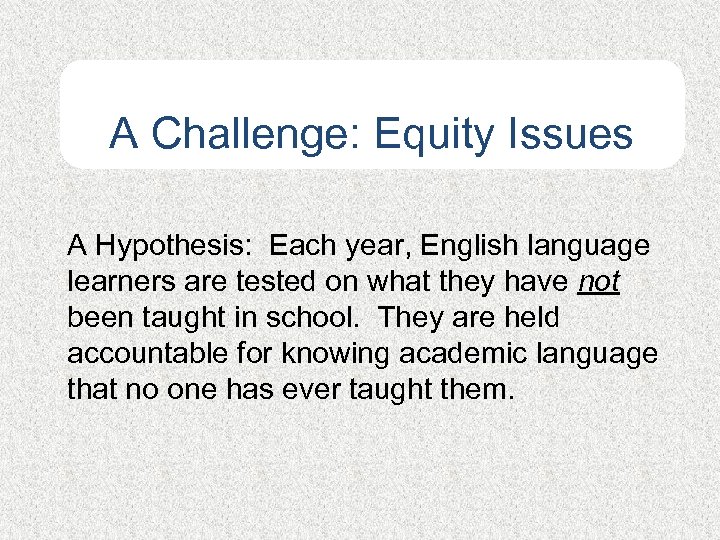 A Challenge: Equity Issues

A Hypothesis: Each year, English language learners are tested on what they have not been taught in school. They are held accountable for knowing academic language that no one has ever taught them.